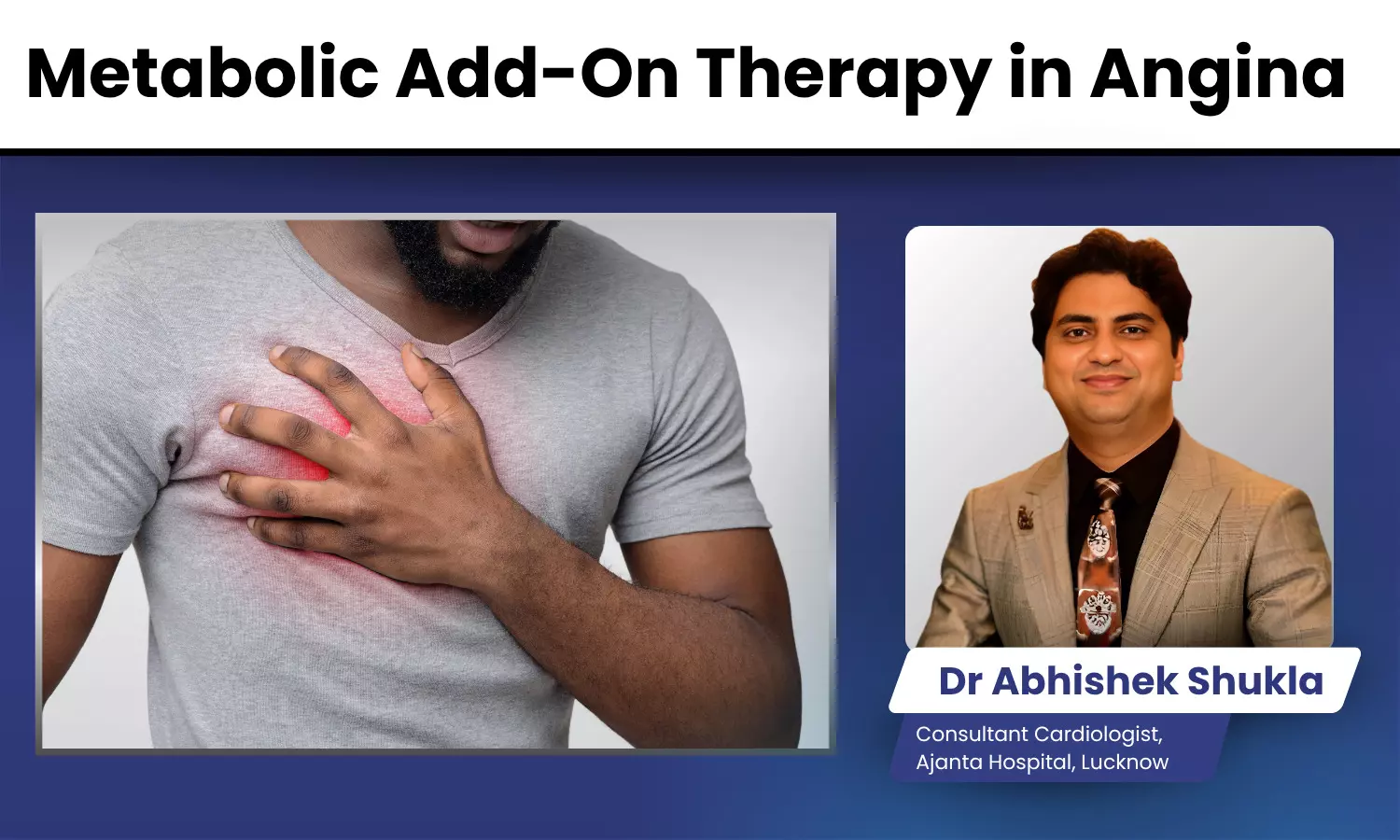 Metabolic Add-On Therapy in Angina

Dr Abhishek Shukla

Consultant Cardiologist, Ajanta Hospital, Lucknow